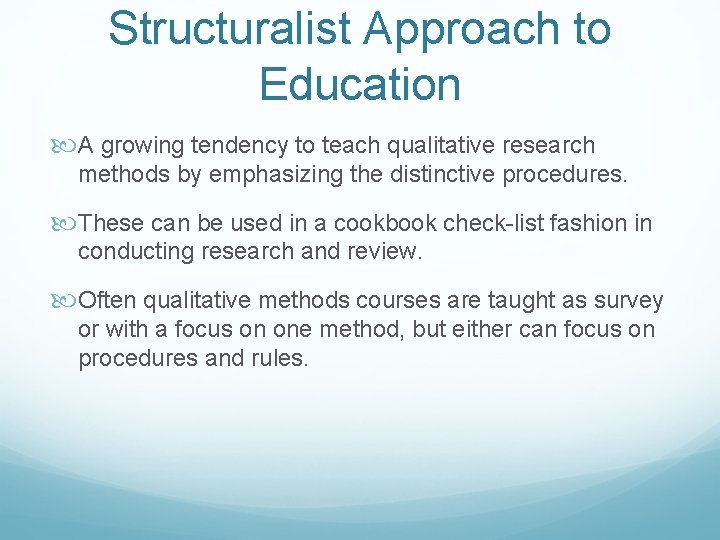 Structuralist Approach to Education

A growing tendency to teach qualitative research methods by emphasizing the distinctive procedures.

These can be used in a cookbook check-list fashion in conducting research and review.

Often qualitative methods courses are taught as survey or with a focus on one method, but either can focus on procedures and rules.